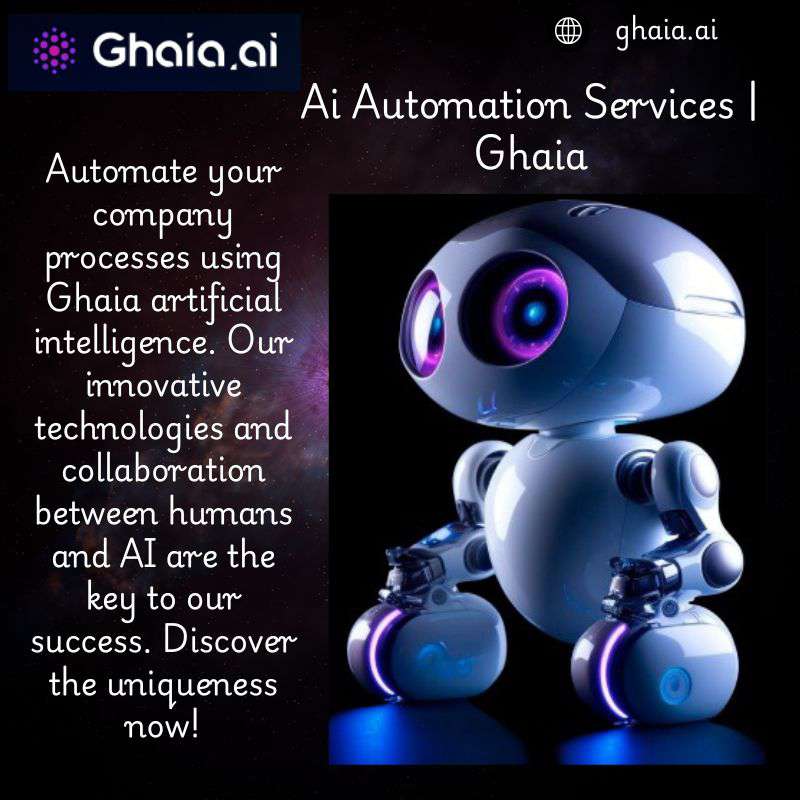 Ghaia.ai

ghaia.ai

Ai Automation Services | Ghaia

Automate your company processes using Ghaia artificial intelligence. Our innovative technologies and collaboration between humans and AI are the key to our success. Discover the uniqueness now!